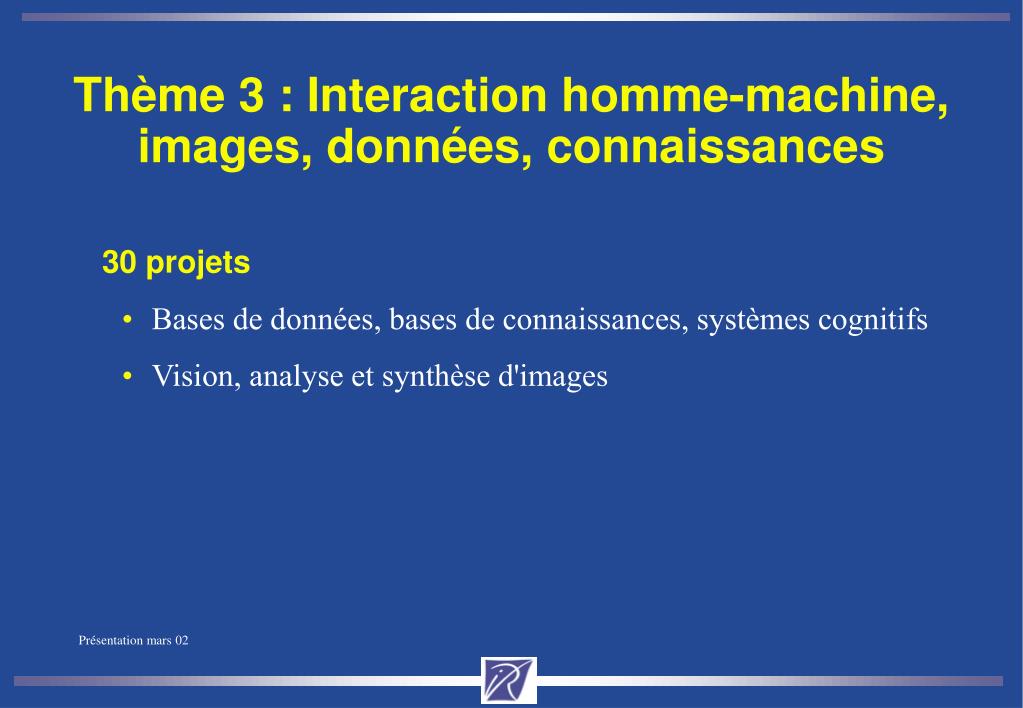 Thème 3 : Interaction homme-machine, images, données, connaissances

30 projets

• Bases de données, bases de connaissances, systèmes cognitifs

• Vision, analyse et synthèse d'images

Présentation mars 02